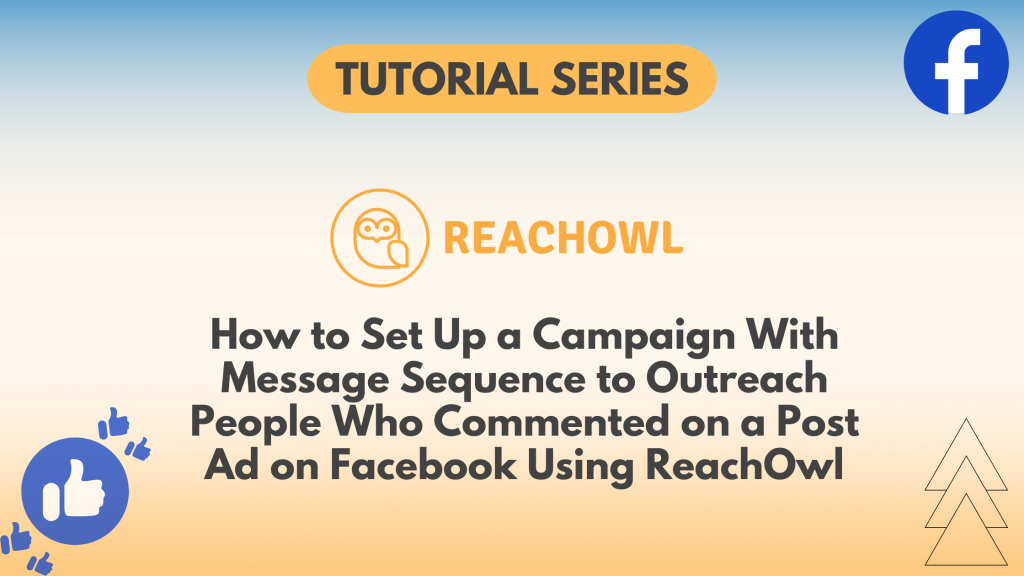 TUTORIAL SERIES

REACHOWL

How to Set Up a Campaign With Message Sequence to Outreach People Who Commented on a Post Ad on Facebook Using ReachOwl